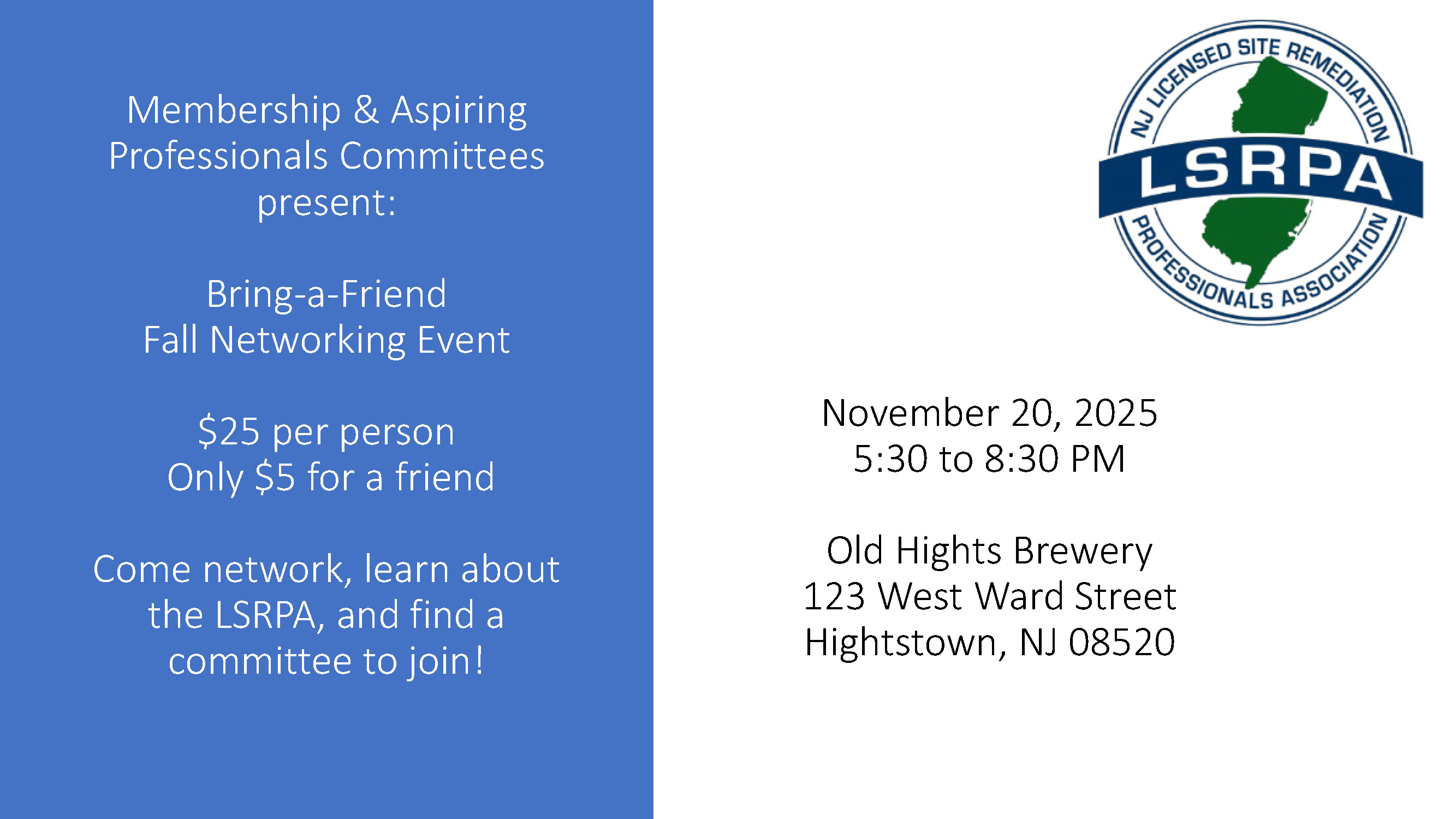 Membership & Aspiring Professionals Committees present:

Bring-a-Friend
Fall Networking Event

\$25 per person
Only \$5 for a friend

Come network, learn about the LSRPA, and find a committee to join!

NJ LICENSED SITE REMEDIATION
LSRPA
PROFESSIONALS ASSOCIATION

November 20, 2025
5:30 to 8:30 PM

Old Hights Brewery
123 West Ward Street
Hightstown, NJ 08520